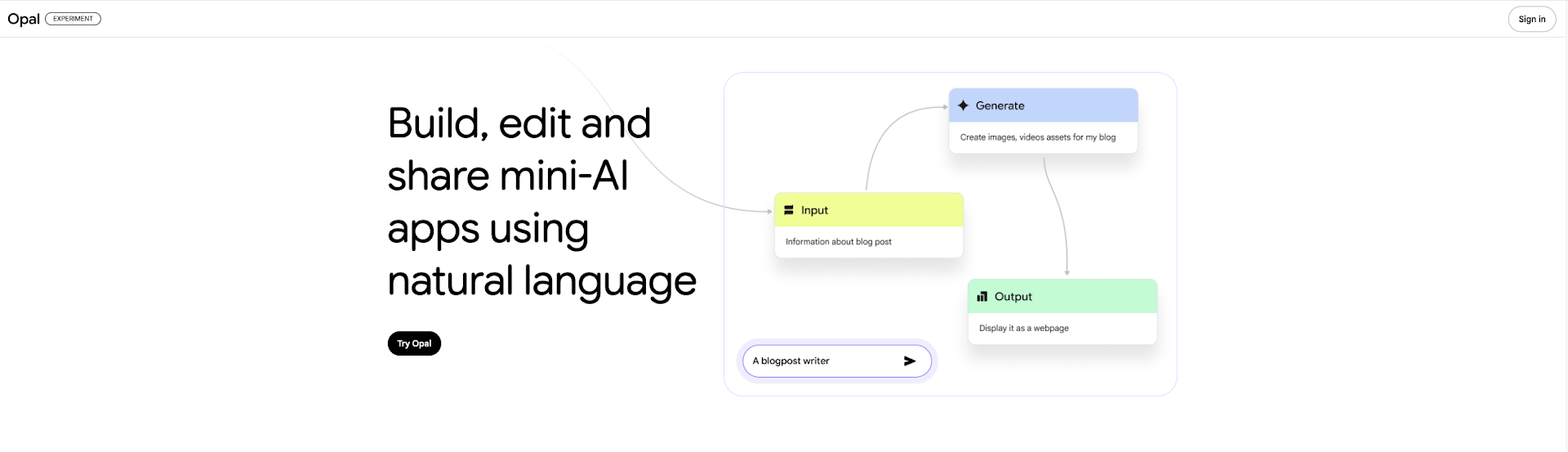 Opal EXPERIMENT

Sign in

Build, edit and share mini-AI apps using natural language

Try Opal

Generate
Create images, videos assets for my blog

Input
Information about blog post

Output
Display it as a webpage

A blogpost writer